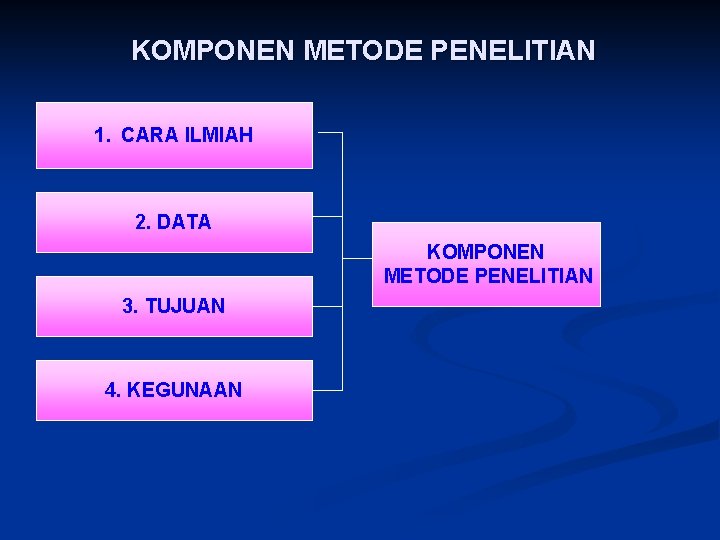 KOMPONEN METODE PENELITIAN

1. CARA ILMIAH

2. DATA

3. TUJUAN

4. KEGUNAAN

KOMPONEN METODE PENELITIAN